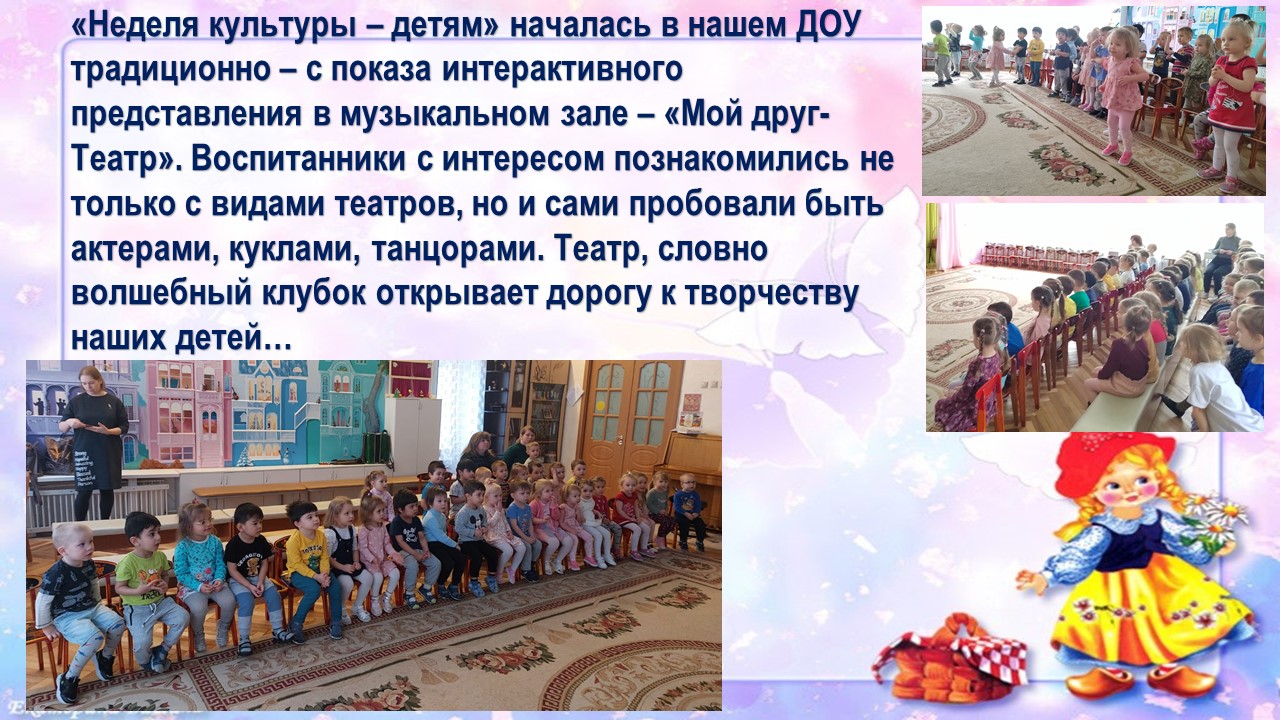 «Неделя культуры – детям» началась в нашем ДОУ традиционно – с показа интерактивного представления в музыкальном зале – «Мой друг-Театр». Воспитанники с интересом познакомились не только с видами театров, но и сами пробовали быть актерами, куклами, танцорами. Театр, словно волшебный клубок открывает дорогу к творчеству наших детей…